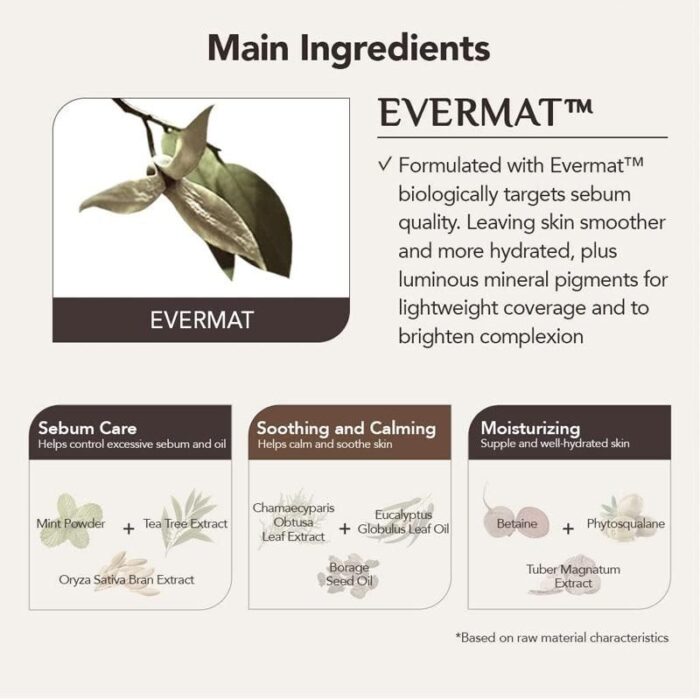 Main Ingredients

EVERMAT

EVERMAT™

✓ Formulated with Evermat™ biologically targets sebum quality. Leaving skin smoother and more hydrated, plus luminous mineral pigments for lightweight coverage and to brighten complexion

Sebum Care
Helps control excessive sebum and oil

Mint Powder + Tea Tree Extract

Oryza Sativa Bran Extract

Soothing and Calming
Helps calm and soothe skin

Chamaecyparis Obtusa Leaf Extract + Eucalyptus Globulus Leaf Oil

Borage Seed Oil

Moisturizing
Supple and well-hydrated skin

Betaine + Phytosqualane

Tuber Magnatum Extract

*Based on raw material characteristics